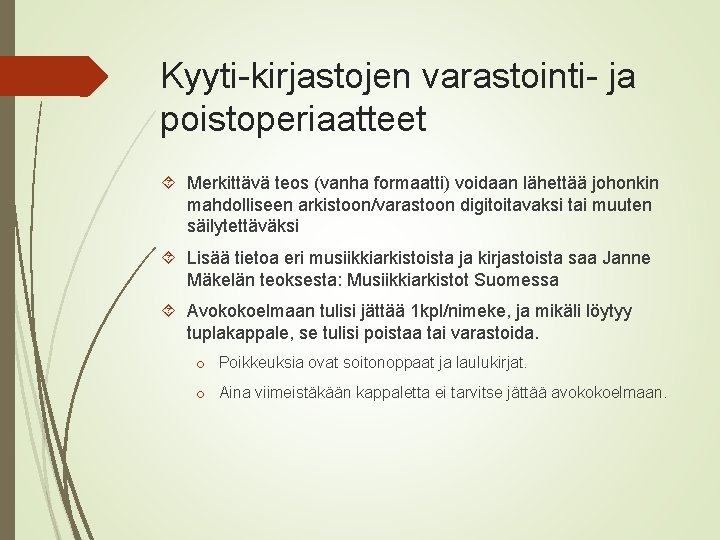 Kyyti-kirjastojen varastointi- ja poistoperiaatteet

Merkittävä teos (vanha formaatti) voidaan lähettää johonkin mahdolliseen arkistoon/varastoon digitoitavaksi tai muuten säilytettäväksi

Lisää tietoa eri musiikkiarkistoista ja kirjastoista saa Janne Mäkelän teoksesta: Musiikkiarkistot Suomessa

Avokokoelmaan tulisi jättää 1kpl/nimeke, ja mikäli löytyy tuplakappale, se tulisi poistaa tai varastoida.

Poikkeuksia ovat soitonoppaat ja laulukirjat.

Aina viimeistäkään kappaletta ei tarvitse jättää avokokoelmaan.